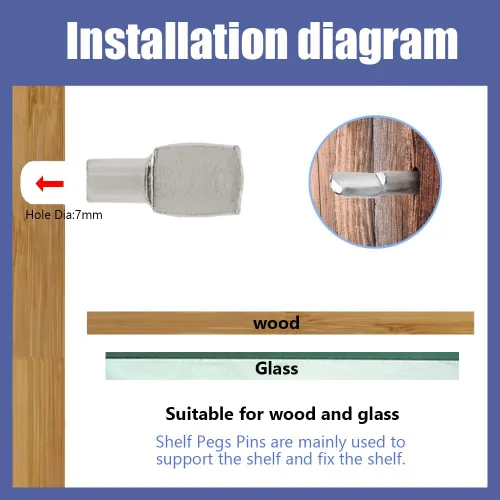 Installation diagram

Hole Dia:7mm

wood

Glass

Suitable for wood and glass

Shelf Pegs Pins are mainly used to support the shelf and fix the shelf.